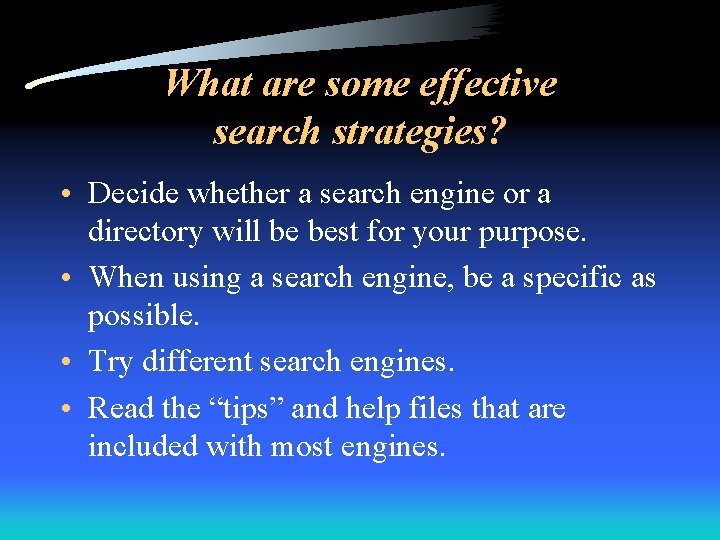 What are some effective search strategies?

• Decide whether a search engine or a directory will be best for your purpose.
• When using a search engine, be a specific as possible.
• Try different search engines.
• Read the “tips” and help files that are included with most engines.